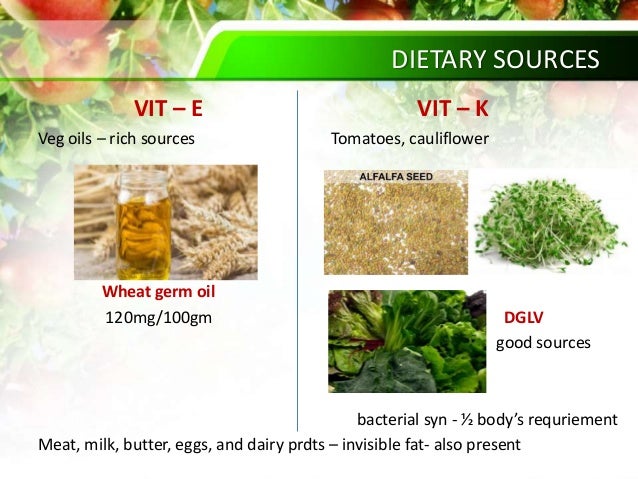 DIETARY SOURCES

VIT – E

Veg oils – rich sources

Wheat germ oil

120mg/100gm

VIT – K

Tomatoes, cauliflower

ALFALFA SEED

DGLV

good sources

bacterial syn - ½ body's requriement

Meat, milk, butter, eggs, and dairy prdts – invisible fat- also present